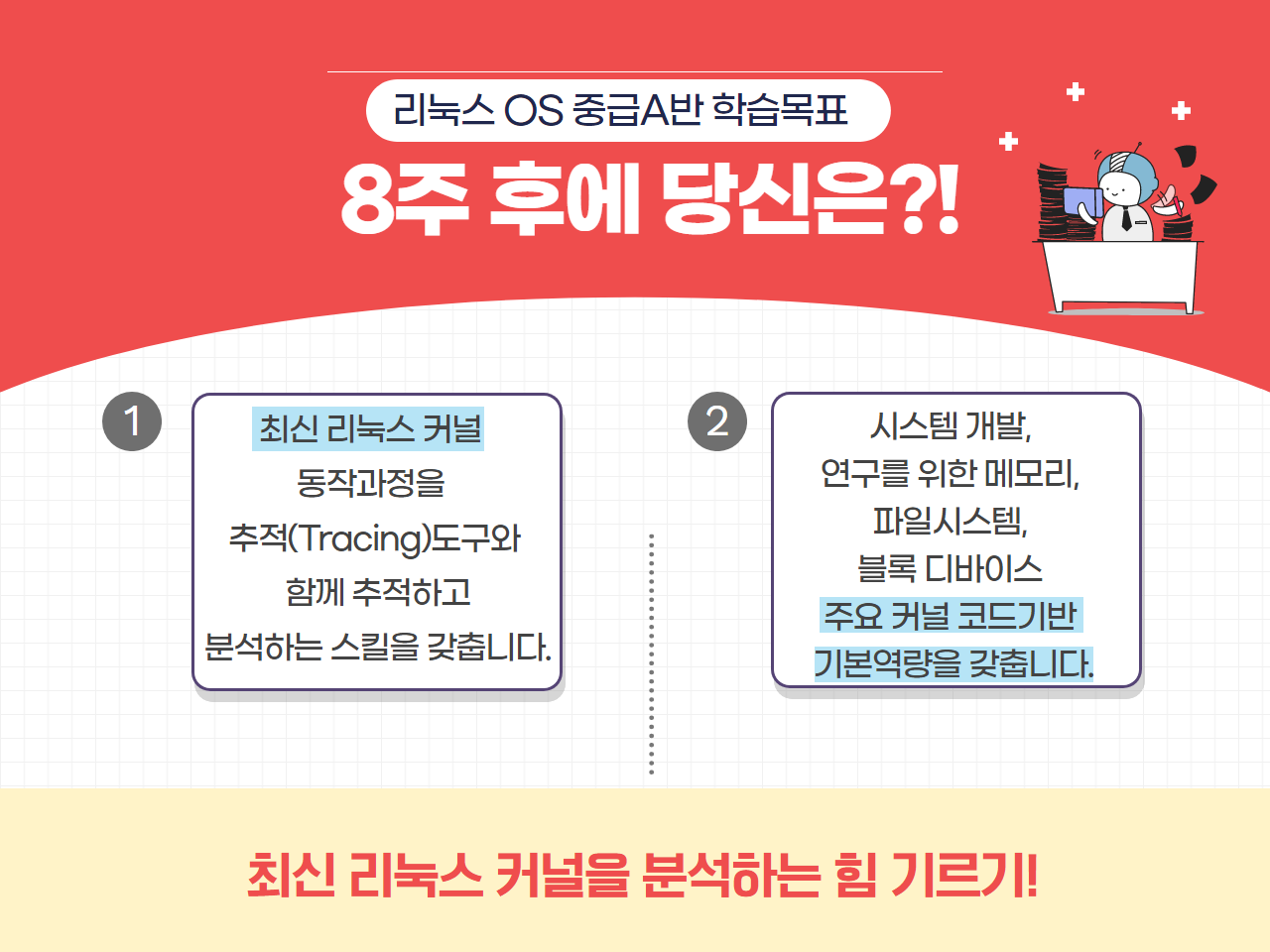 리눅스 OS 중급A반 학습목표

8주 후에 당신은?!

1

최신 리눅스 커널 동작과정을 추적(Tracing)도구와 함께 추적하고 분석하는 스킬을 갖춥니다.

2

시스템 개발, 연구를 위한 메모리, 파일시스템, 블록 디바이스 주요 커널 코드기반 기본역량을 갖춥니다.

최신 리눅스 커널을 분석하는 힘 기르기!